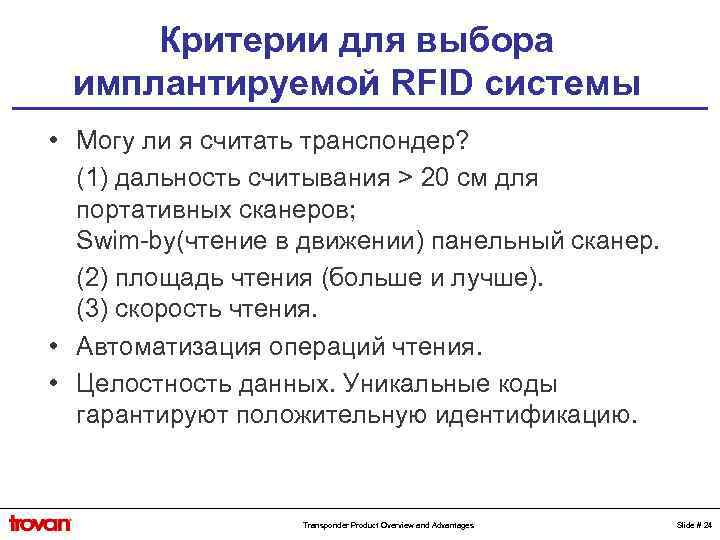 Критерии для выбора имплантируемой RFID системы

• Могу ли я считать транспондер?

(1) дальность считывания > 20 см для портативных сканеров;
Swim-by(чтение в движении) панельный сканер.

(2) площадь чтения (больше и лучше).
(3) скорость чтения.

• Автоматизация операций чтения.

• Целостность данных. Уникальные коды гарантируют положительную идентификацию.

trovan

Transponder Product Overview and Advantages

Slide # 24